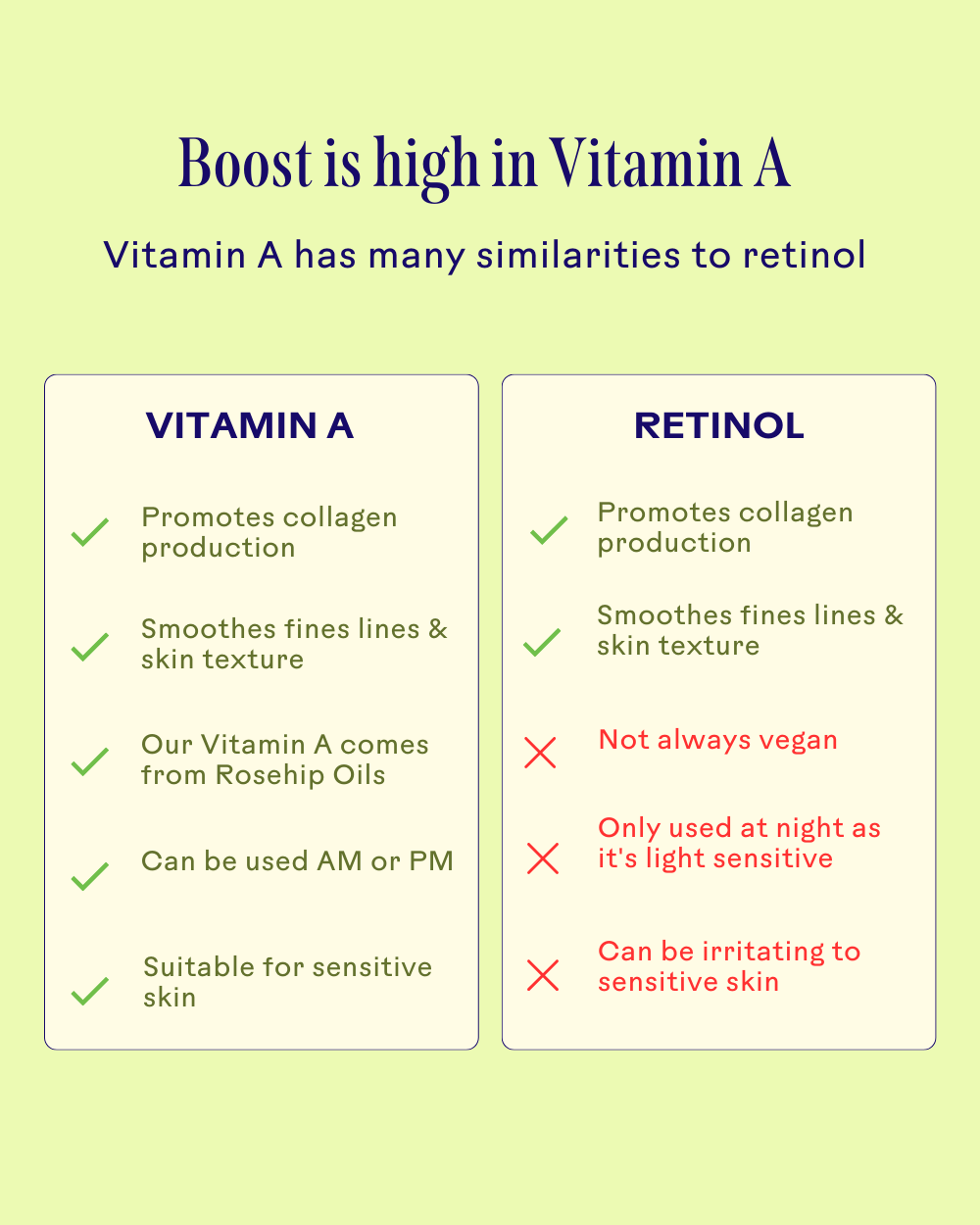 Boost is high in Vitamin A

Vitamin A has many similarities to retinol

VITAMIN A

Promotes collagen production

Smoothes fines lines & skin texture

Our Vitamin A comes from Rosehip Oils

Can be used AM or PM

Suitable for sensitive skin

RETINOL

Promotes collagen production

Smoothes fines lines & skin texture

Not always vegan

Only used at night as it's light sensitive

Can be irritating to sensitive skin